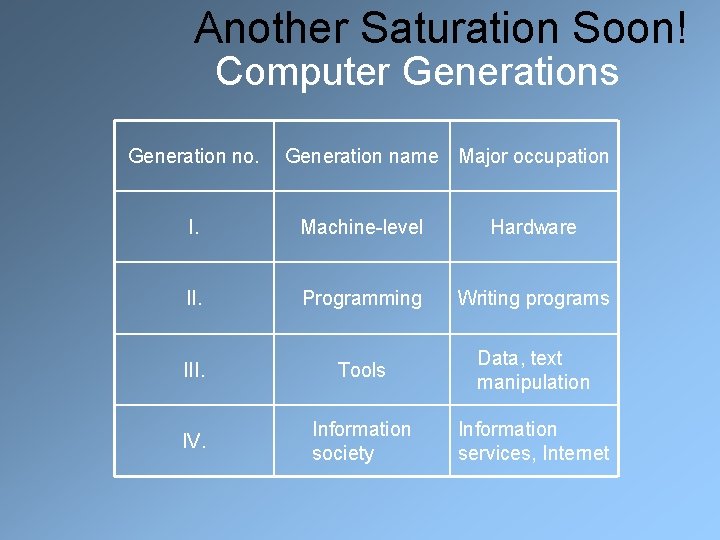 Another Saturation Soon!
Computer Generations

| Generation no. | Generation name | Major occupation |
|---|---|---|
| I. | Machine-level | Hardware |
| II. | Programming | Writing programs |
| III. | Tools | Data, text manipulation |
| IV. | Information society | Information services, Internet |